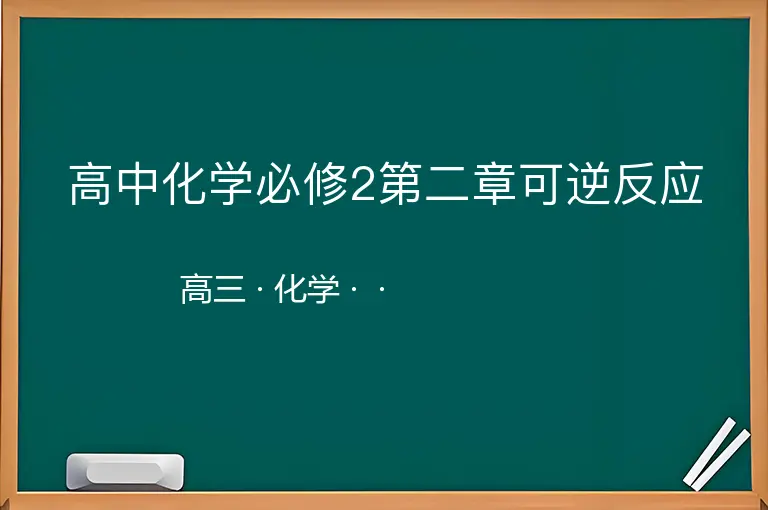 高中化学必修2第二章可逆反应

高三 · 化学 · ·